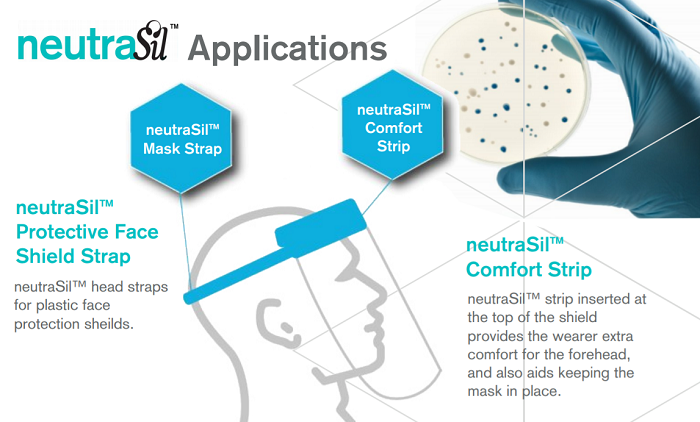 neutraSil™ Applications

neutraSil™ Mask Strap

neutraSil™ Comfort Strip

neutraSil™ Protective Face Shield Strap

neutraSil™ head straps for plastic face protection sheilds.

neutraSil™ Comfort Strip

neutraSil™ strip inserted at the top of the shield provides the wearer extra comfort for the forehead, and also aids keeping the mask in place.